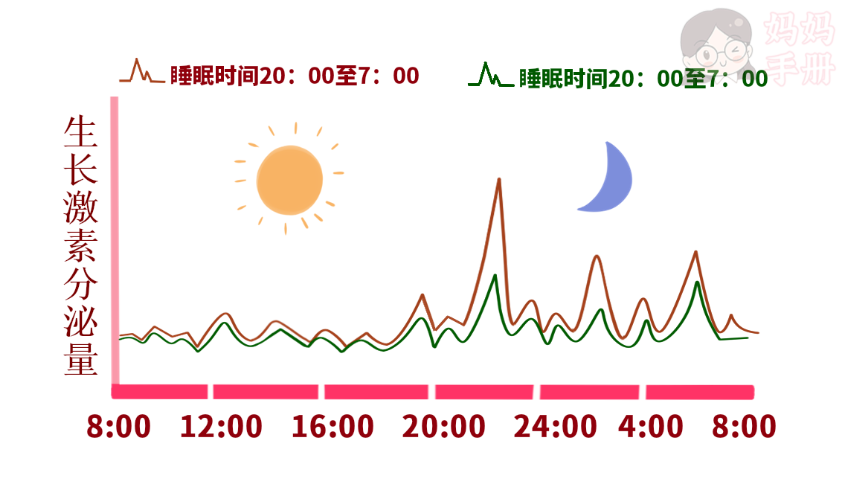 妈妈手册

睡眠时间20：00至7：00

睡眠时间20：00至7：00

生长激素分泌量

8:00 12:00 16:00 20:00 24:00 4:00 8:00